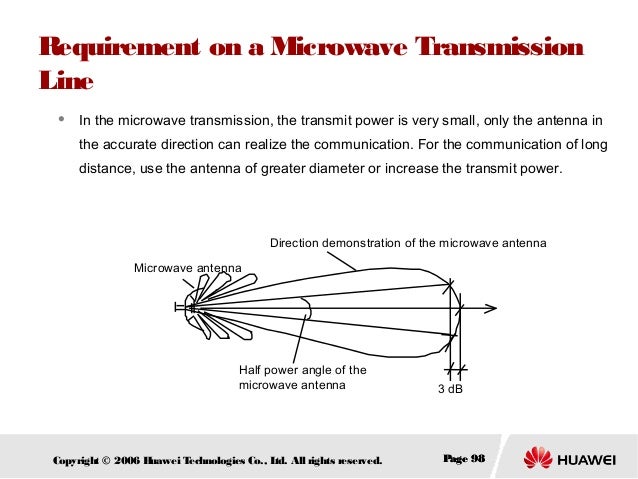 Requirement on a Microwave Transmission Line

• In the microwave transmission, the transmit power is very small, only the antenna in the accurate direction can realize the communication. For the communication of long distance, use the antenna of greater diameter or increase the transmit power.

Direction demonstration of the microwave antenna

Microwave antenna

Half power angle of the microwave antenna

3 dB

Copyright © 2006 Huawei Technologies Co., Ltd. All rights reserved.

Page 98

HUAWEI